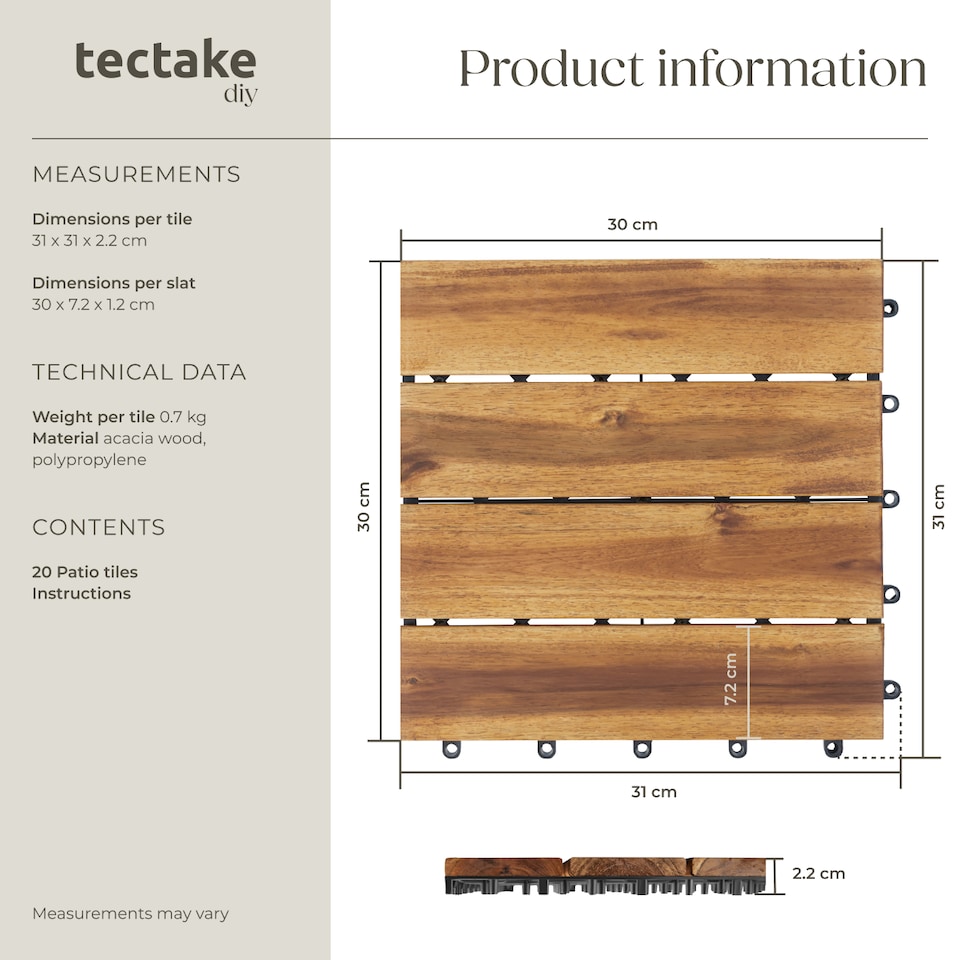 tectake
diy

Product information

MEASUREMENTS

Dimensions per tile
31 x 31 x 2.2 cm

Dimensions per slat
30 x 7.2 x 1.2 cm

TECHNICAL DATA

Weight per tile 0.7 kg
Material acacia wood, polypropylene

CONTENTS

20 Patio tiles
Instructions

Measurements may vary

30 cm
30 cm
31 cm
7.2 cm
31 cm
2.2 cm